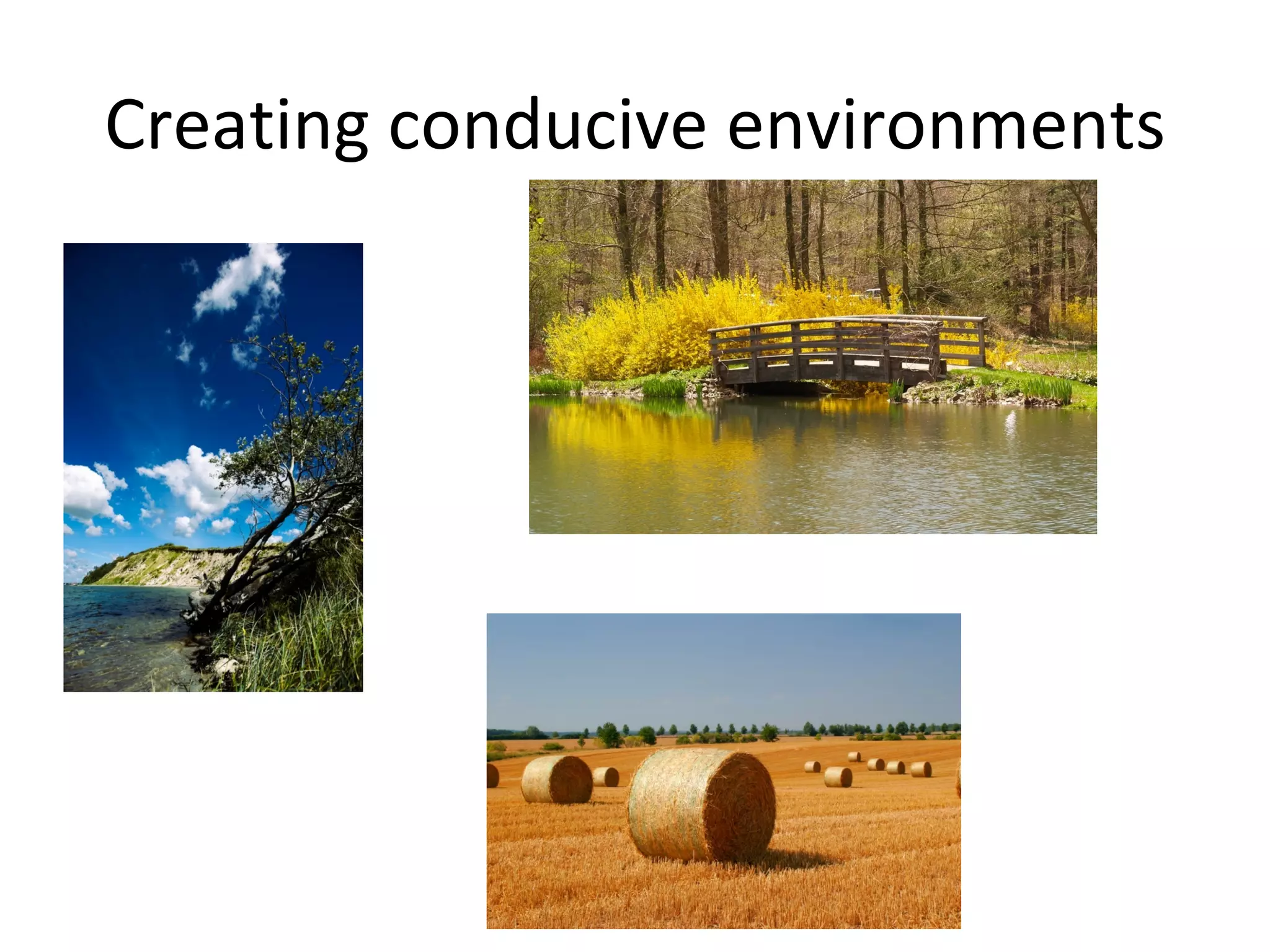 Creating conducive environments